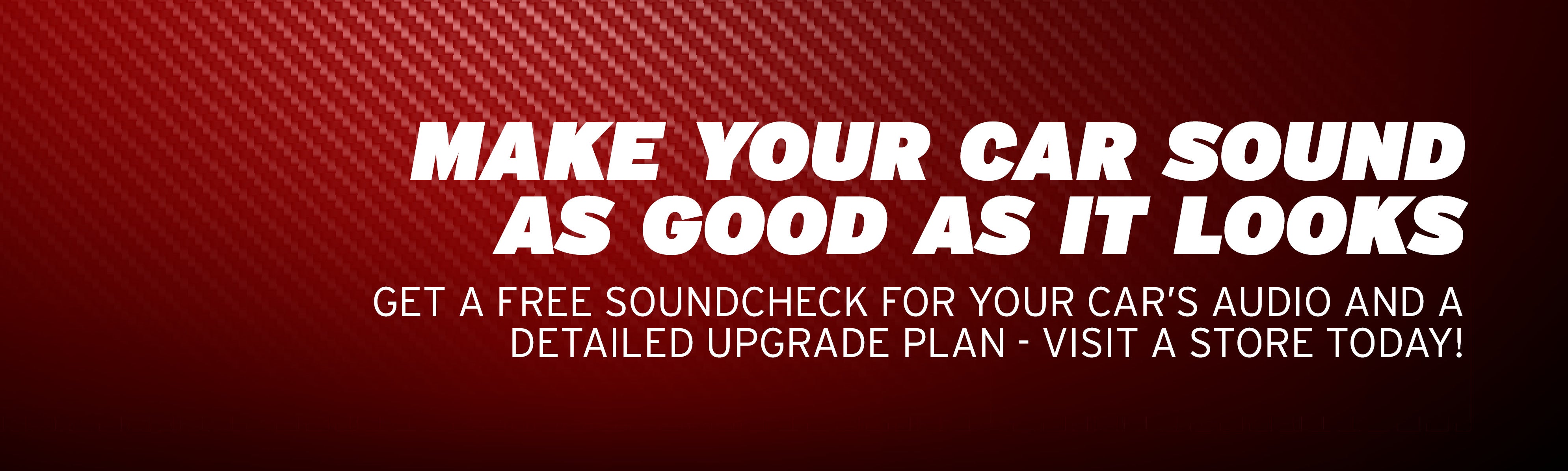 MAKE YOUR CAR SOUND AS GOOD AS IT LOOKS

GET A FREE SOUNDCHECK FOR YOUR CAR'S AUDIO AND A DETAILED UPGRADE PLAN - VISIT A STORE TODAY!